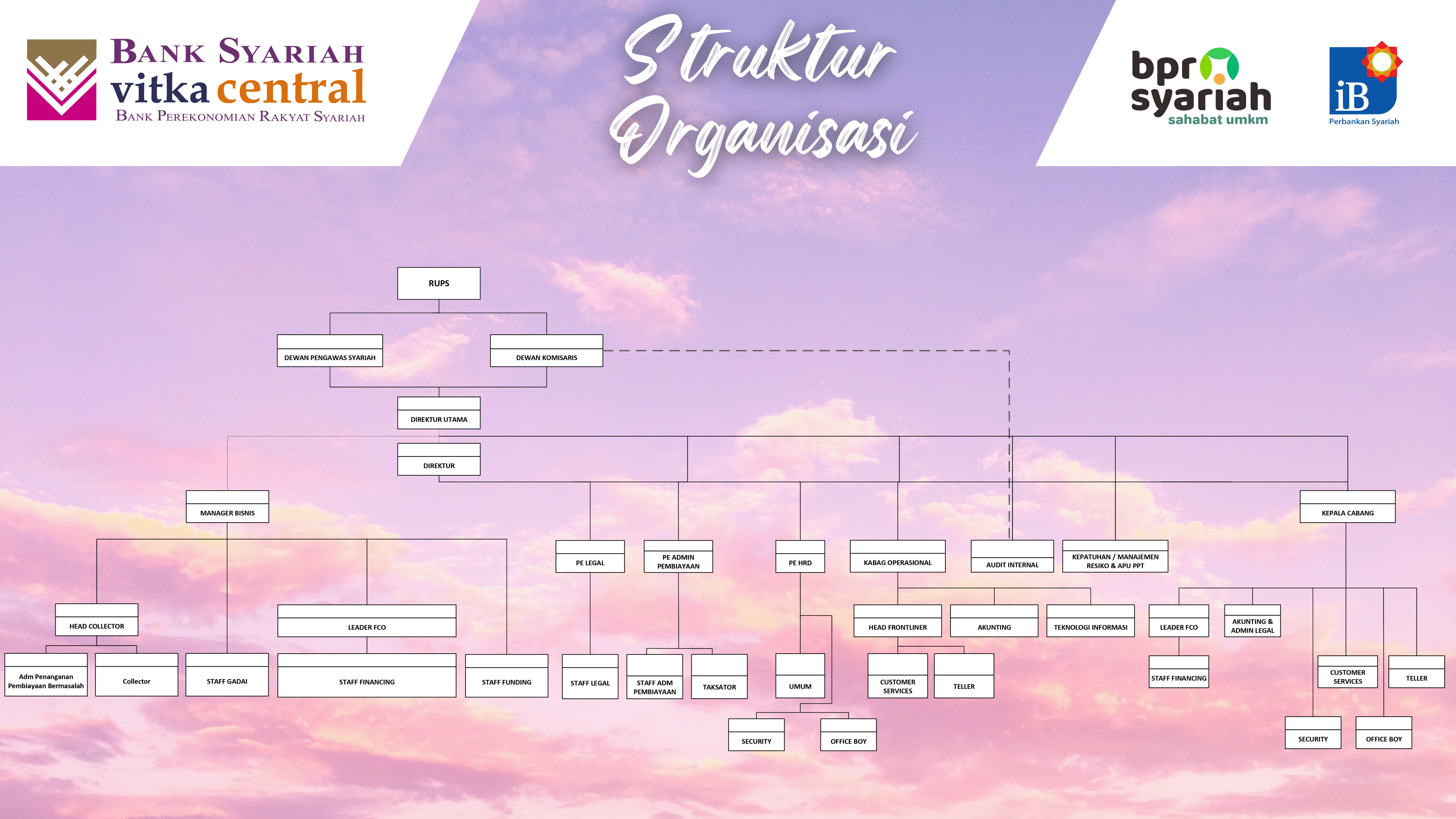 BANK SYARIAH
vitka central
BANK PEREKONOMIAN RAKYAT SYARIAH

Struktur Organisasi

bpr syariah
sahabat umkm

iB
Perbankan Syariah

RUPS

DEWAN PENGAWAS SYARIAH

DEWAN KOMISARIS

DIREKTUR UTAMA

DIREKTUR

MANAGER BISNIS

KEPALA CABANG

PE LEGAL

PE ADMIN PEMBIAYAAN

PE HRD

KABAG OPERASIONAL

AUDIT INTERNAL

KEPATUHAN / MANAJEMEN RESIKO & APU PPT

HEAD COLLECTOR

LEADER FCO

HEAD FRONTLINER

AKUNTING

TEKNOLOGI INFORMASI

LEADER FCO

AKUNTING & ADMIN LEGAL

Adm Penanganan Pembiayaan Bermasalah

Collector

STAFF GADAI

STAFF FINANCING

STAFF FUNDING

STAFF LEGAL

STAFF ADM PEMBIAYAAN

TAKSATOR

UMUM

CUSTOMER SERVICES

TELLER

STAFF FINANCING

CUSTOMER SERVICES

TELLER

SECURITY

OFFICE BOY

SECURITY

OFFICE BOY